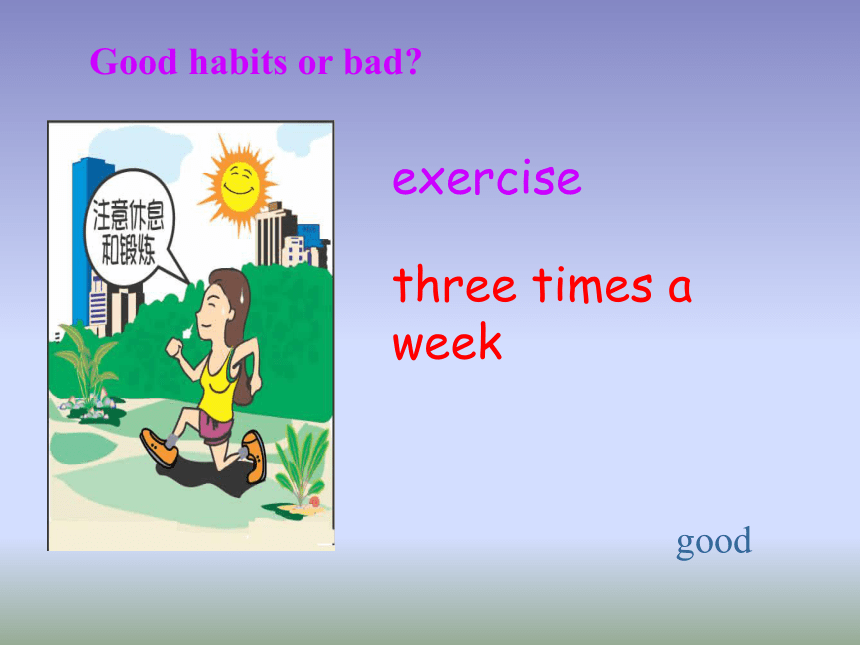 Good habits or bad?

注意休息和锻炼

exercise

three times a week

good